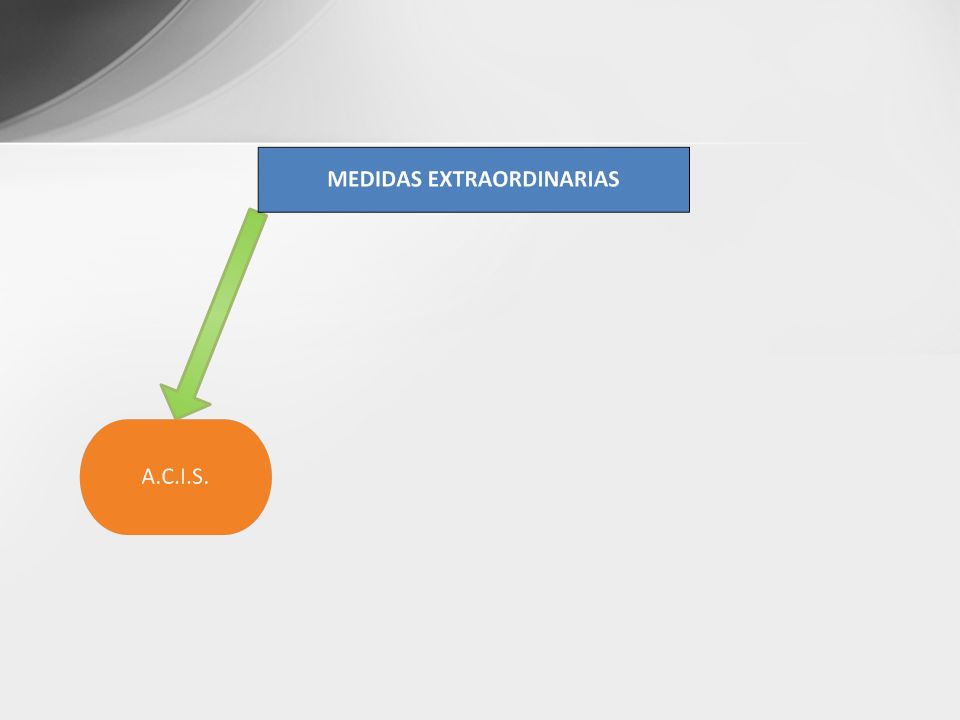 MEDIDAS EXTRAORDINARIAS

A.C.I.S.